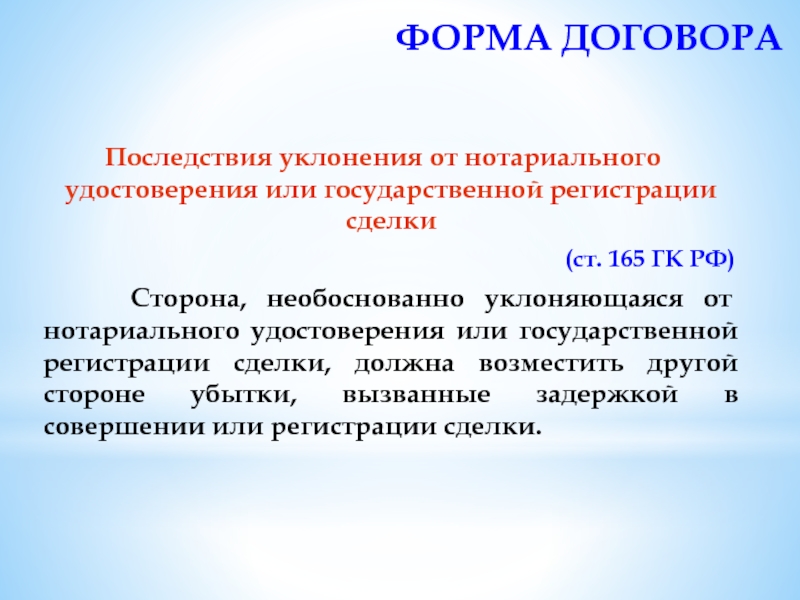 ФОРМА ДОГОВОРА

Последствия уклонения от нотариального удостоверения или государственной регистрации сделки

(ст. 165 ГК РФ)

Сторона, необоснованно уклоняющаяся от нотариального удостоверения или государственной регистрации сделки, должна возместить другой стороне убытки, вызванные задержкой в совершении или регистрации сделки.